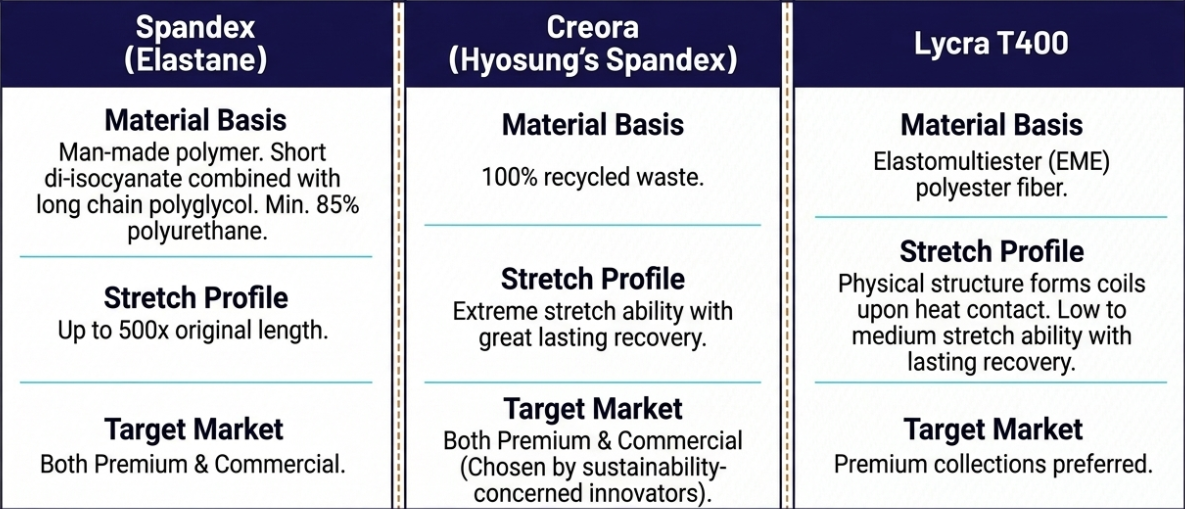 Spandex (Elastane)

Material Basis
Man-made polymer. Short di-isocyanate combined with long chain polyglycol. Min. 85% polyurethane.

Stretch Profile
Up to 500x original length.

Target Market
Both Premium & Commercial.

Creora (Hyosung's Spandex)

Material Basis
100% recycled waste.

Stretch Profile
Extreme stretch ability with great lasting recovery.

Target Market
Both Premium & Commercial (Chosen by sustainability-concerned innovators).

Lycra T400

Material Basis
Elastomultiester (EME) polyester fiber.

Stretch Profile
Physical structure forms coils upon heat contact. Low to medium stretch ability with lasting recovery.

Target Market
Premium collections preferred.